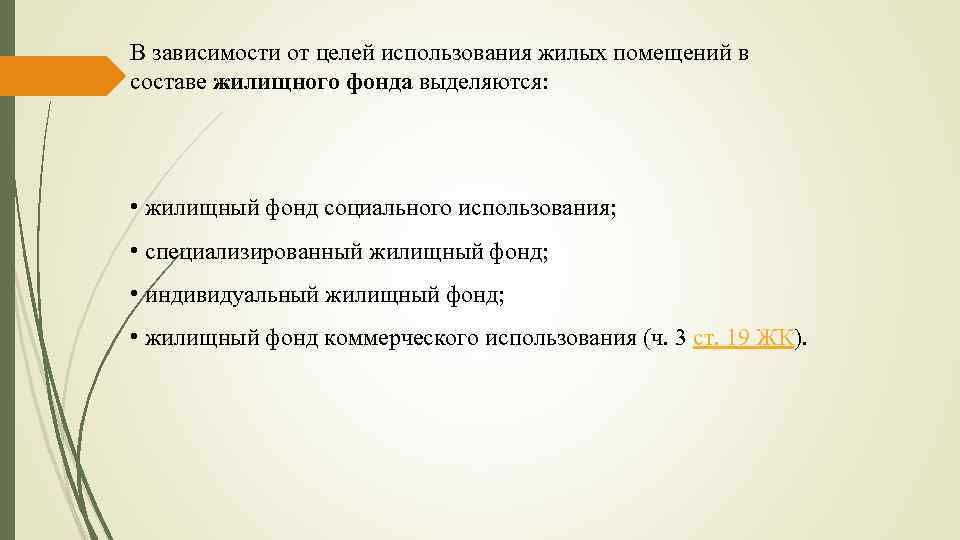 В зависимости от целей использования жилых помещений в составе жилищного фонда выделяются:

• жилищный фонд социального использования;

• специализированный жилищный фонд;

• индивидуальный жилищный фонд;

• жилищный фонд коммерческого использования (ч. 3 ст. 19 ЖК).